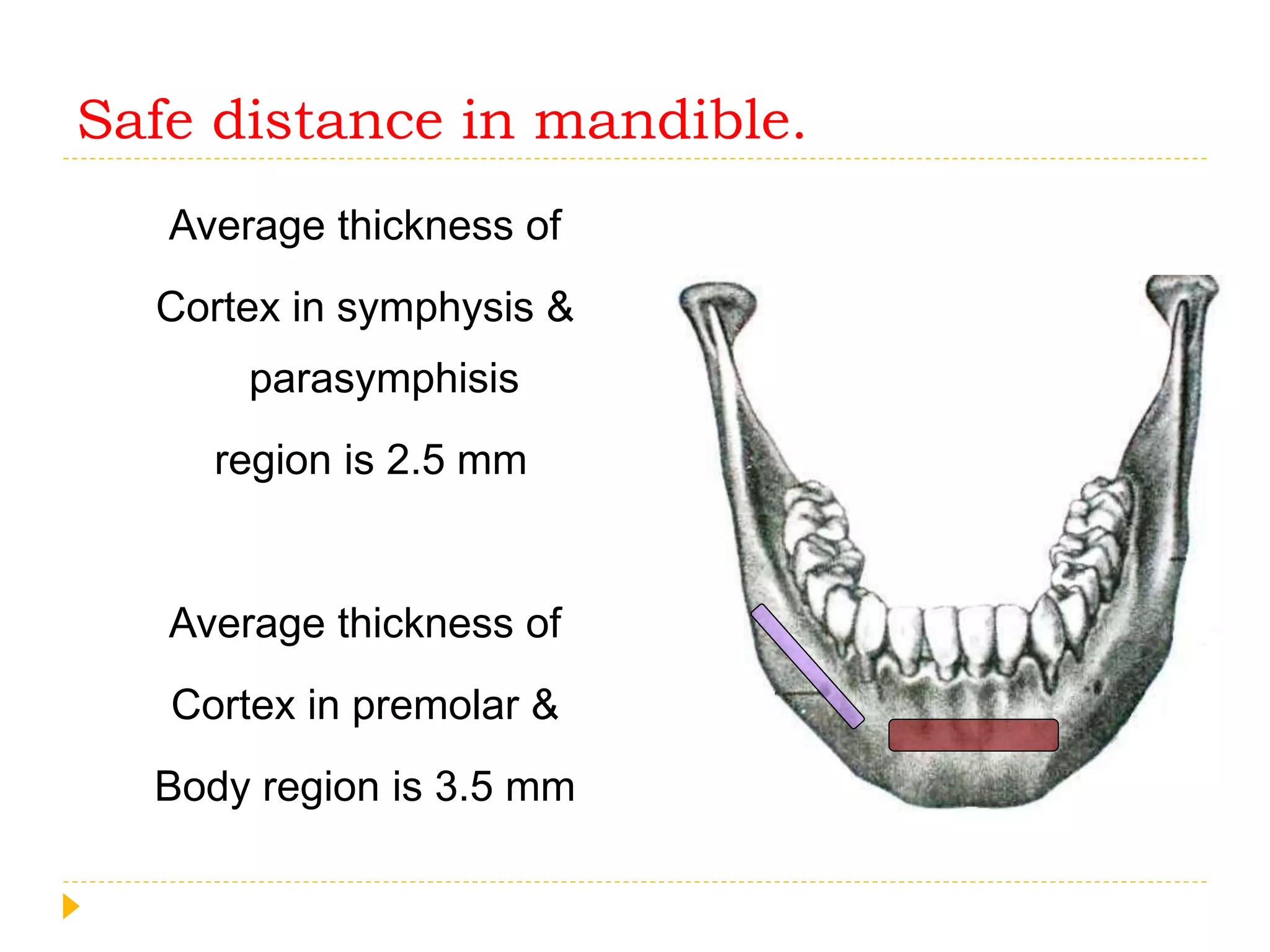 Safe distance in mandible.

Average thickness of Cortex in symphysis & parasymphisis region is 2.5 mm

Average thickness of Cortex in premolar & Body region is 3.5 mm